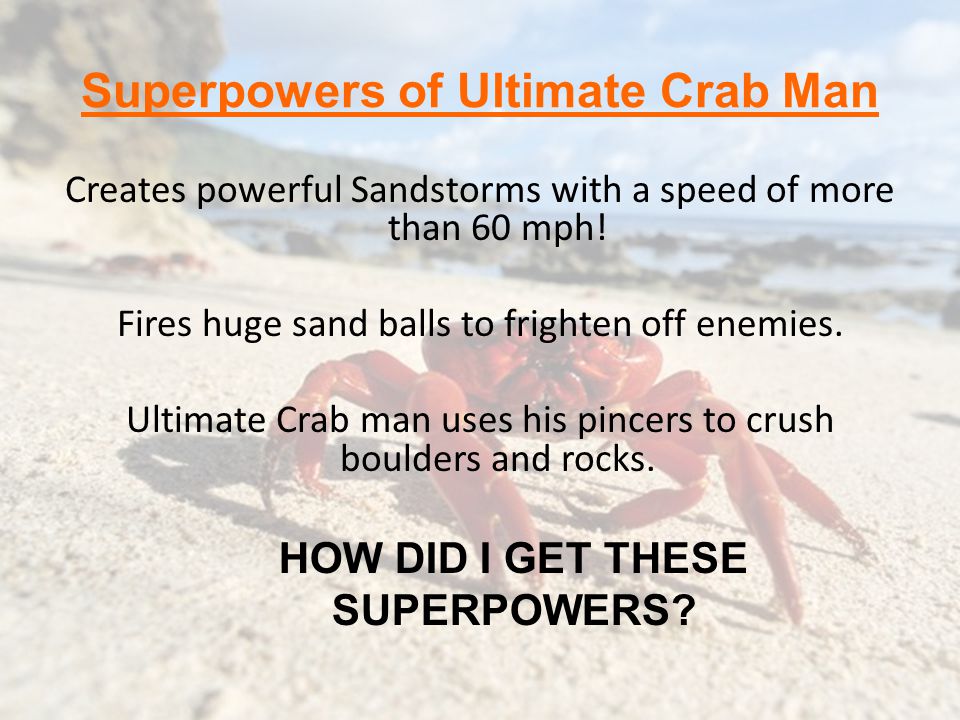 Superpowers of Ultimate Crab Man

Creates powerful Sandstorms with a speed of more than 60 mph!

Fires huge sand balls to frighten off enemies.

Ultimate Crab man uses his pincers to crush boulders and rocks.

HOW DID I GET THESE SUPERPOWERS?